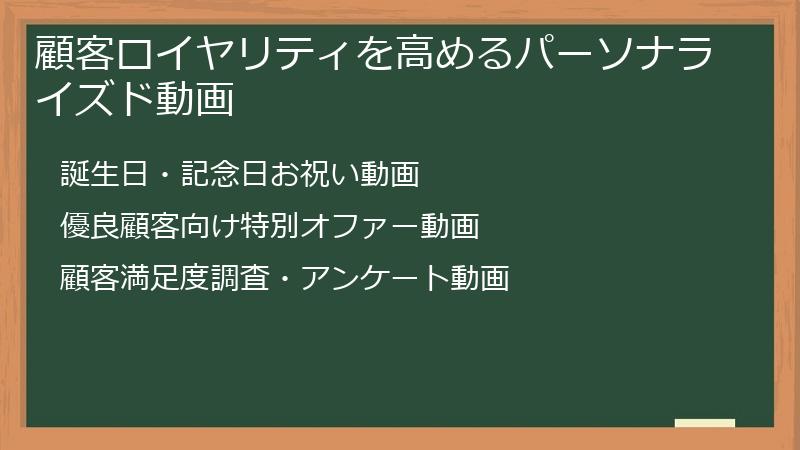 顧客ロイヤリティを高めるパーソナライズド動画

誕生日・記念日お祝い動画

優良顧客向け特別オファー動画

顧客満足度調査・アンケート動画